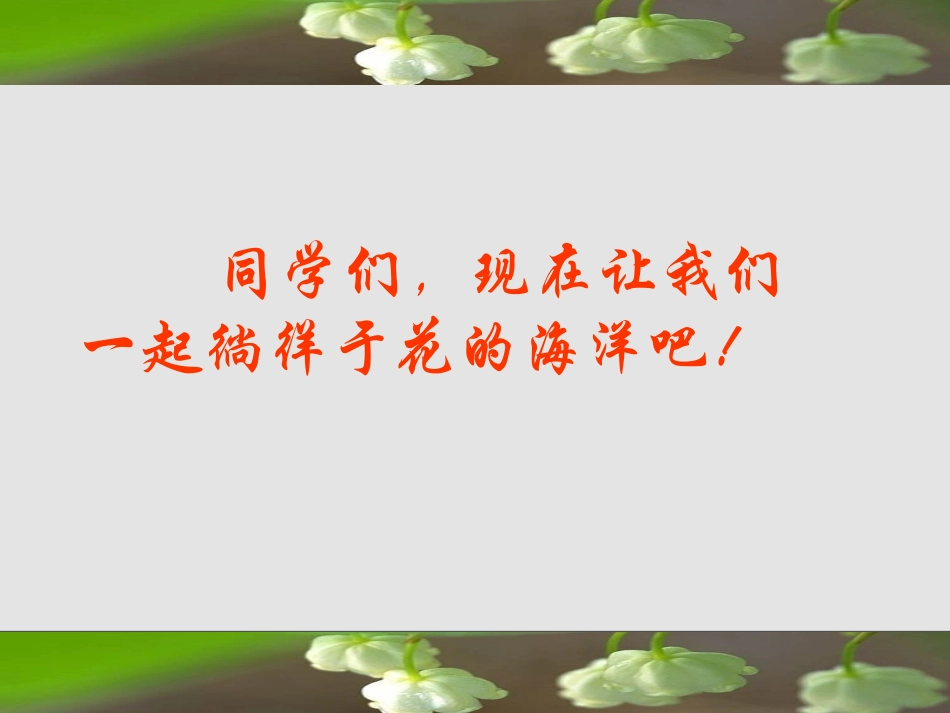 同学们，现在让我们一起徜徉于花的海洋吧！